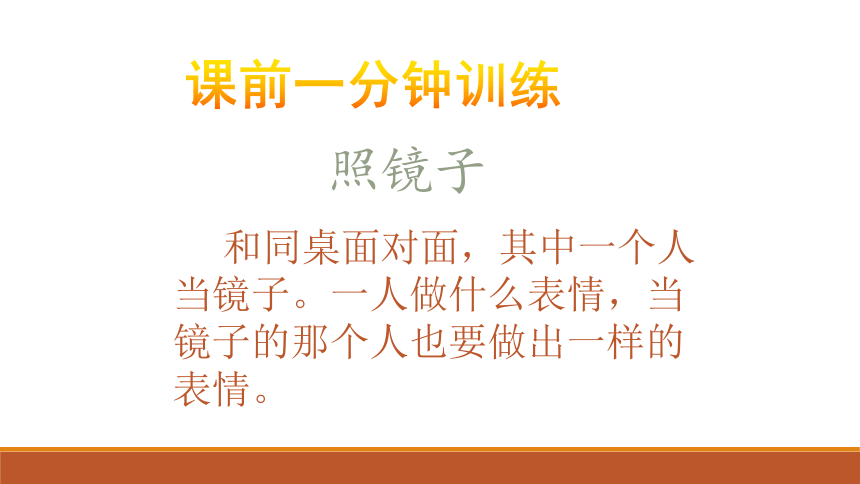 课前一分钟训练

照镜子

和同桌面对面，其中一个人当镜子。一人做什么表情，当镜子的那个人也要做出一样的表情。